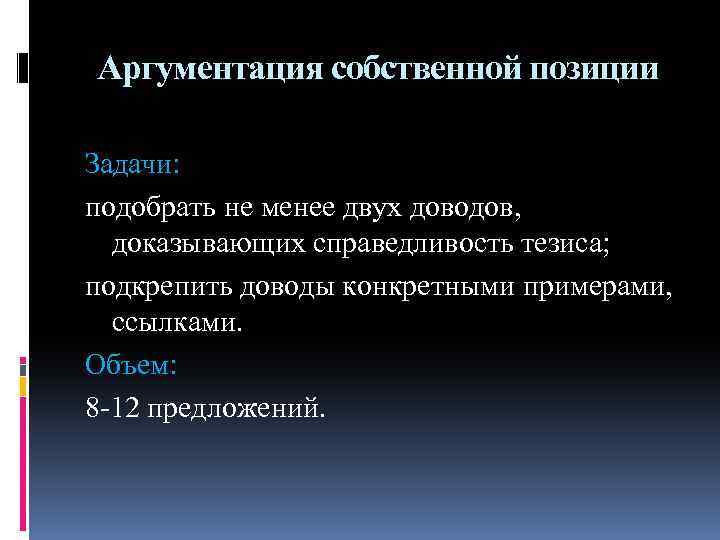 Аргументация собственной позиции

Задачи:

подобрать не менее двух доводов, доказывающих справедливость тезиса;

подкрепить доводы конкретными примерами, ссылками.

Объем:

8-12 предложений.